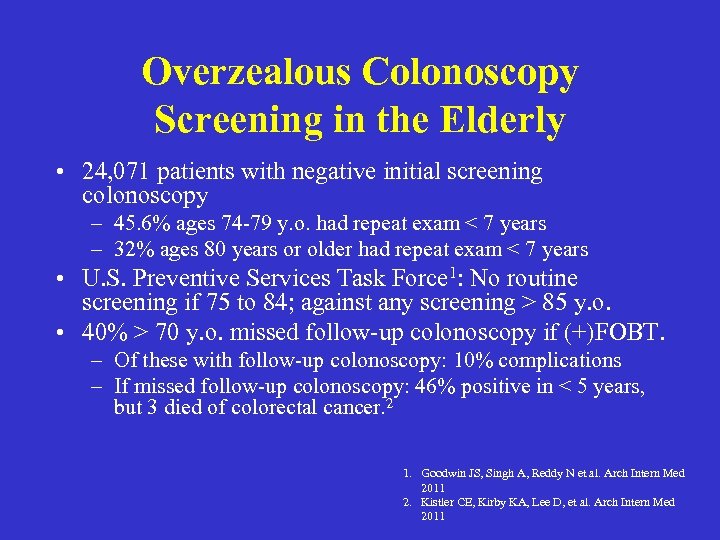 Overzealous Colonoscopy Screening in the Elderly

• 24,071 patients with negative initial screening colonoscopy
  – 45.6% ages 74-79 y.o. had repeat exam < 7 years
  – 32% ages 80 years or older had repeat exam < 7 years
• U.S. Preventive Services Task Force$^1$: No routine screening if 75 to 84; against any screening > 85 y.o.
• 40% > 70 y.o. missed follow-up colonoscopy if (+)FOBT.
  – Of these with follow-up colonoscopy: 10% complications
  – If missed follow-up colonoscopy: 46% positive in < 5 years, but 3 died of colorectal cancer.$^2$

1. Goodwin JS, Singh A, Reddy N et al. Arch Intern Med 2011
2. Kistler CE, Kirby KA, Lee D, et al. Arch Intern Med 2011